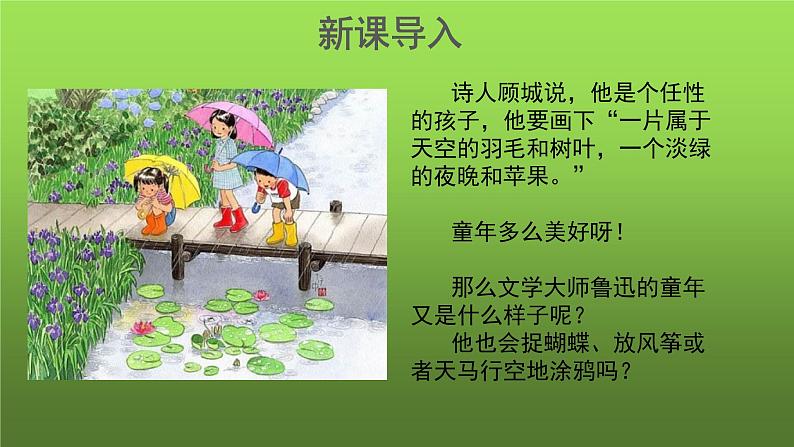 新课导入

诗人顾城说，他是个任性的孩子，他要画下“一片属于天空的羽毛和树叶，一个淡绿的夜晚和苹果。”

童年多么美好呀！

那么文学大师鲁迅的童年又是什么样子呢？

他也会捉蝴蝶、放风筝或者天马行空地涂鸦吗？